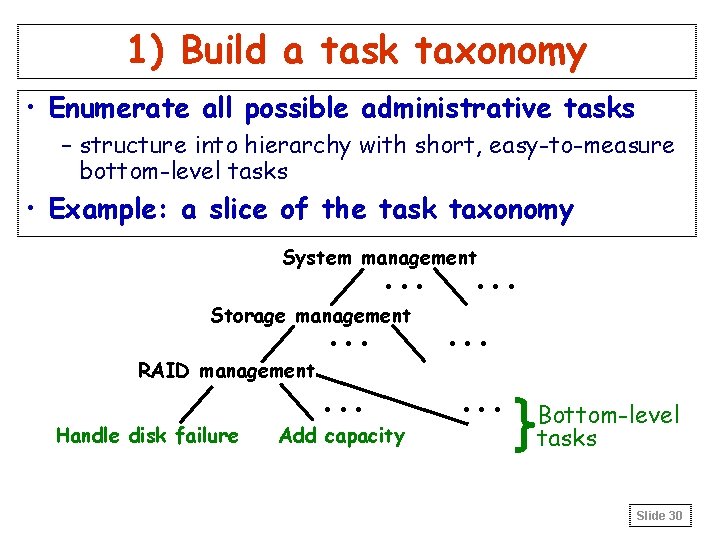 1) Build a task taxonomy

• Enumerate all possible administrative tasks
 – structure into hierarchy with short, easy-to-measure bottom-level tasks
• Example: a slice of the task taxonomy

System management
...
...
Storage management
...
...
RAID management
...
...
Handle disk failure
Add capacity
Bottom-level tasks

Slide 30